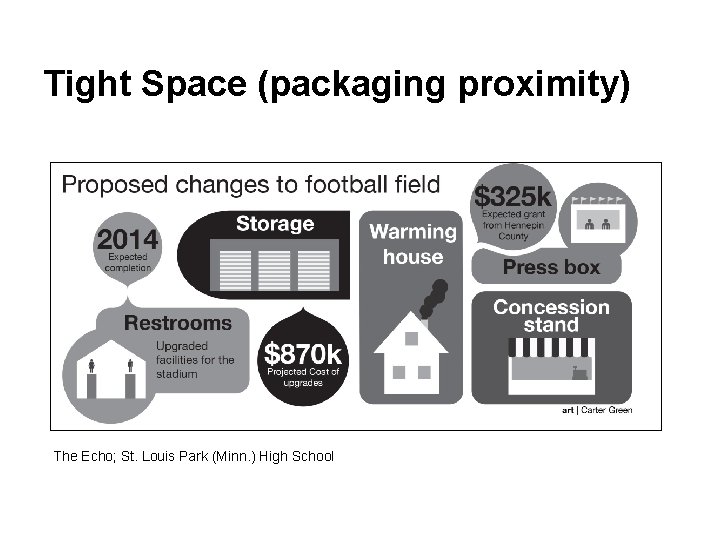 Tight Space (packaging proximity)

Proposed changes to football field

2014
Expected completion

Storage

Warming house

$325k
Expected grant from Hennepin County

Press box

Restrooms
Upgraded facilities for the stadium

$870k
Projected Cost of upgrades

Concession stand

art | Carter Green

The Echo; St. Louis Park (Minn.) High School